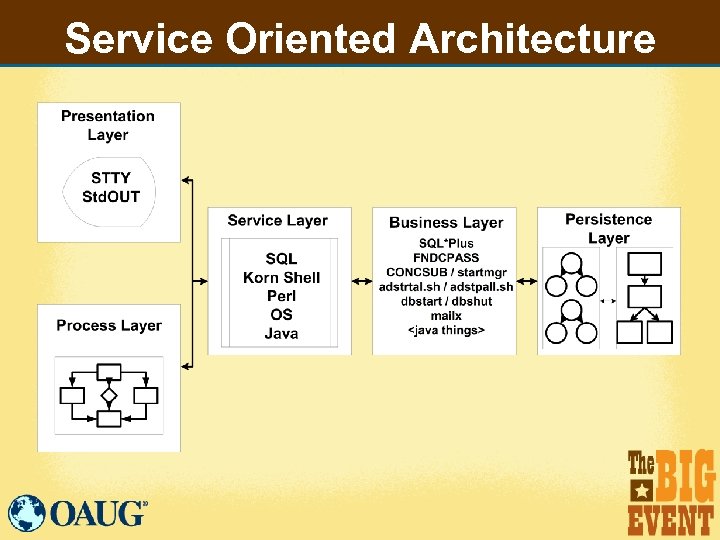 Service Oriented Architecture

Presentation Layer

STTY
StdOUT

Process Layer

Service Layer

SQL
Korn Shell
Perl
OS
Java

Business Layer

SQL*Plus
FNDCPASS
CONCSUB / startmgr
adstrtal.sh / adstpall.sh
dbstart / dbshut
mailx
<java things>

Persistence Layer

OAUG

The BIG EVENT